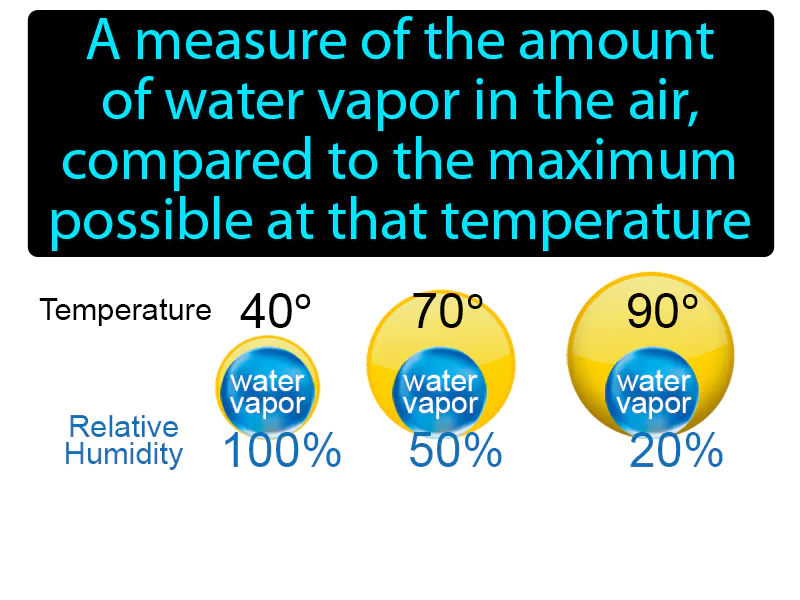 A measure of the amount of water vapor in the air, compared to the maximum possible at that temperature

Temperature 40° 70° 90°

water vapor water vapor water vapor

Relative Humidity 100% 50% 20%